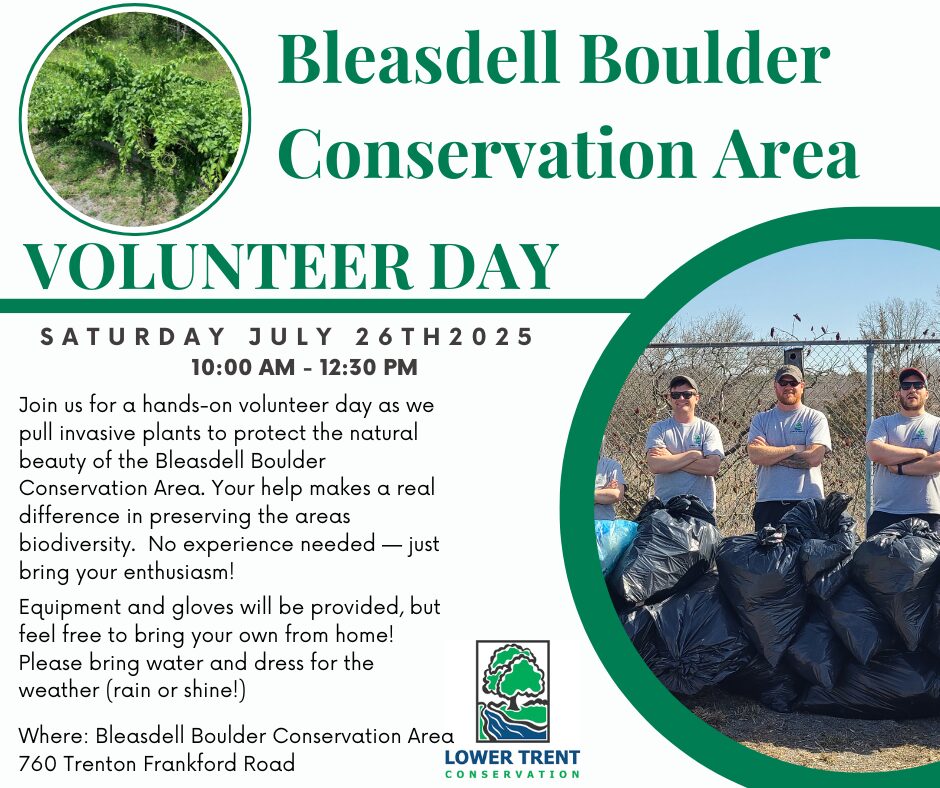 Bleasdell Boulder Conservation Area

VOLUNTEER DAY

SATURDAY JULY 26TH2025
10:00 AM - 12:30 PM

Join us for a hands-on volunteer day as we pull invasive plants to protect the natural beauty of the Bleasdell Boulder Conservation Area. Your help makes a real difference in preserving the areas biodiversity. No experience needed — just bring your enthusiasm!

Equipment and gloves will be provided, but feel free to bring your own from home! Please bring water and dress for the weather (rain or shine!)

Where: Bleasdell Boulder Conservation Area
760 Trenton Frankford Road

LOWER TRENT
CONSERVATION